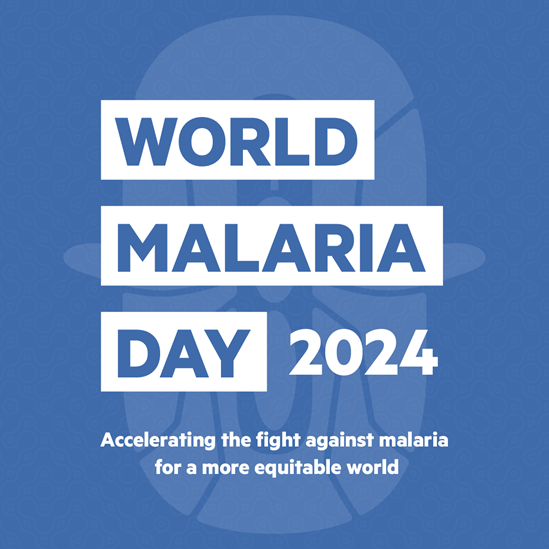 WORLD
MALARIA
DAY 2024

Accelerating the fight against malaria for a more equitable world